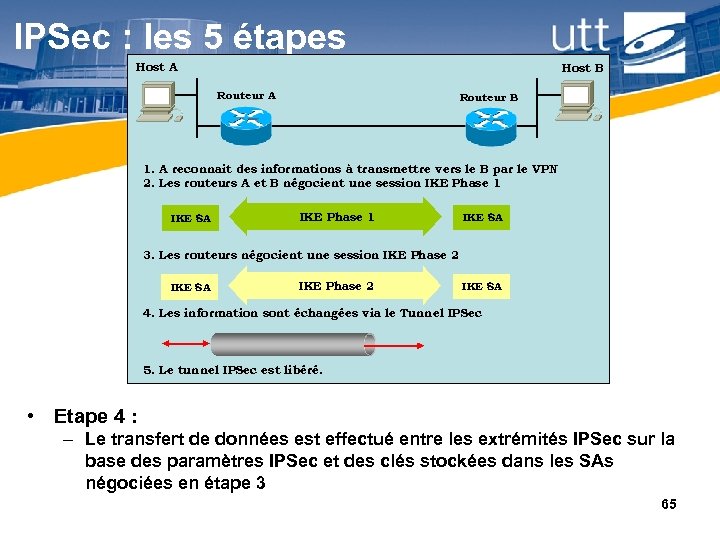 IPSec : les 5 étapes

utt

Host A

Host B

Routeur A

Routeur B

1. A reconnait des informations à transmettre vers le B par le VPN
2. Les routeurs A et B négocient une session IKE Phase 1

IKE SA

IKE Phase 1

IKE SA

3. Les routeurs négocient une session IKE Phase 2

IKE SA

IKE Phase 2

IKE SA

4. Les information sont échangées via le Tunnel IPSec

5. Le tunnel IPSec est libéré.

• Etape 4 :
– Le transfert de données est effectué entre les extrémités IPSec sur la base des paramètres IPSec et des clés stockées dans les SAs négociées en étape 3

65